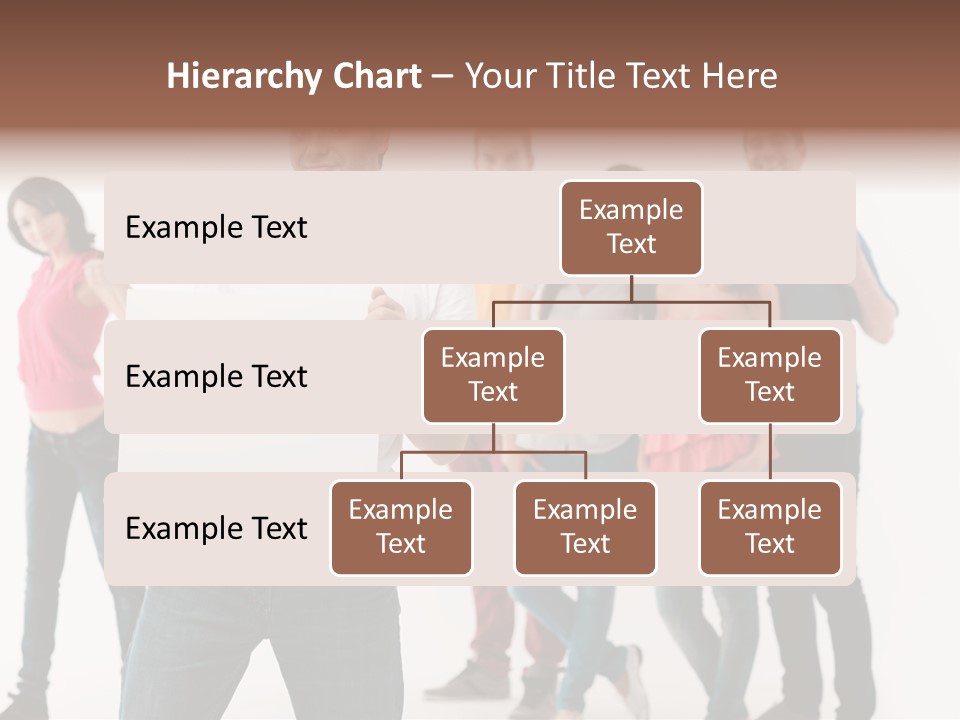 Hierarchy Chart – Your Title Text Here

Example Text

Example Text

Example Text

Example Text

Example Text

Example Text

Example Text

Example Text

Example Text